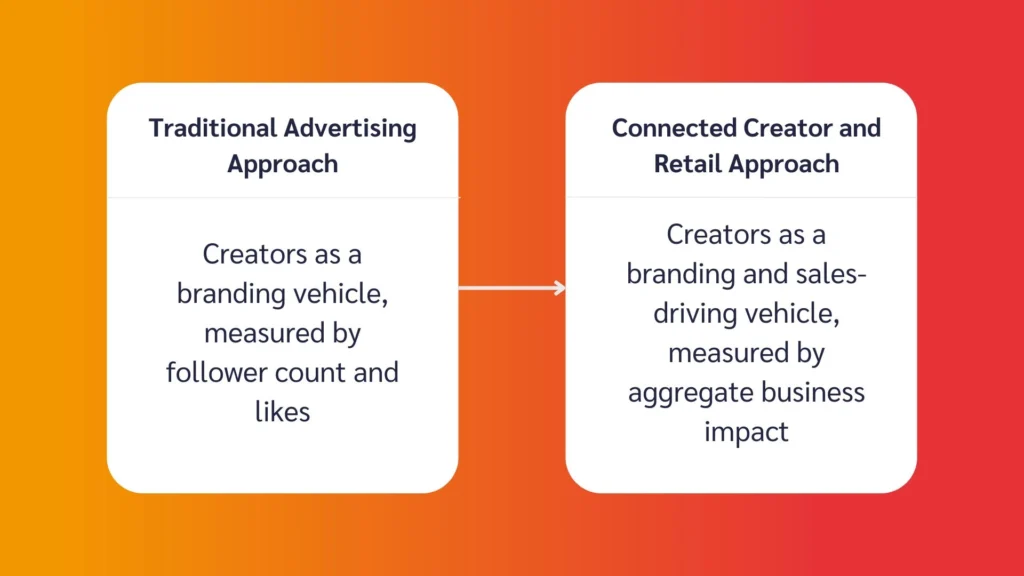 Traditional Advertising Approach

Creators as a branding vehicle, measured by follower count and likes

Connected Creator and Retail Approach

Creators as a branding and sales-driving vehicle, measured by aggregate business impact